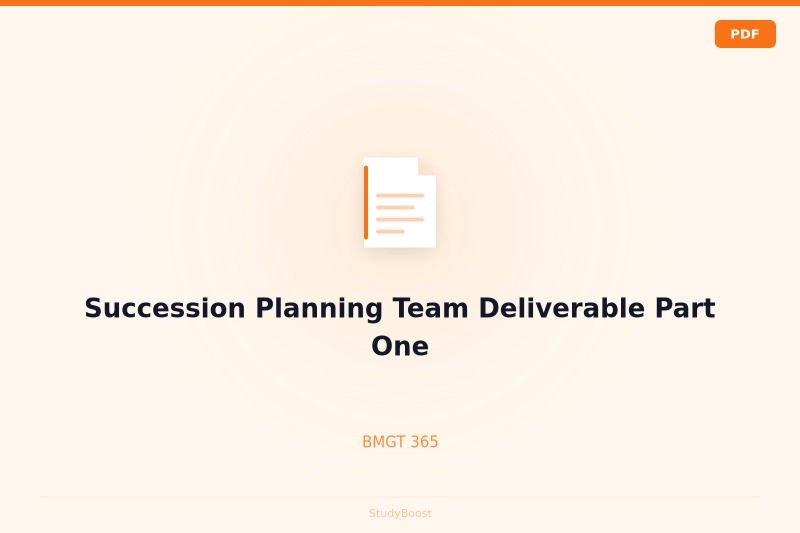 PDF

Succession Planning Team Deliverable Part One

BMGT 365

StudyBoost